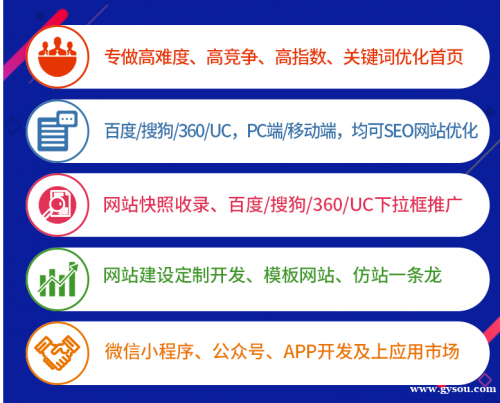 专做高难度、高竞争、高指数、关键词优化首页

百度/搜狗/360/UC，PC端/移动端，均可SEO网站优化

网站快照收录、百度/搜狗/360/UC下拉框推广

网站建设定制开发、模板网站、仿站一条龙

微信小程序、公众号、APP开发及上应用市场

www.gysou.com